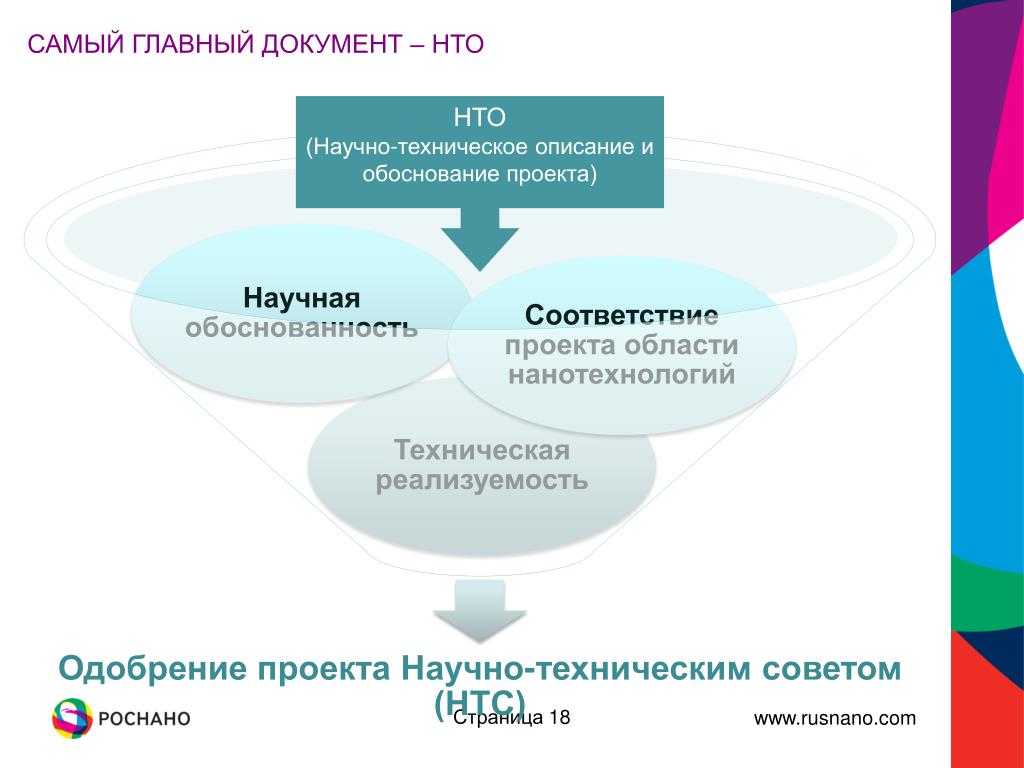 САМЫЙ ГЛАВНЫЙ ДОКУМЕНТ – НТО

НТО
(Научно-техническое описание и обоснование проекта)

Научная обоснованность

Соответствие проекта области нанотехнологий

Техническая реализуемость

Одобрение проекта Научно-техническим советом (НТС)

РОСНАНО

Страница 18

www.rusnano.com